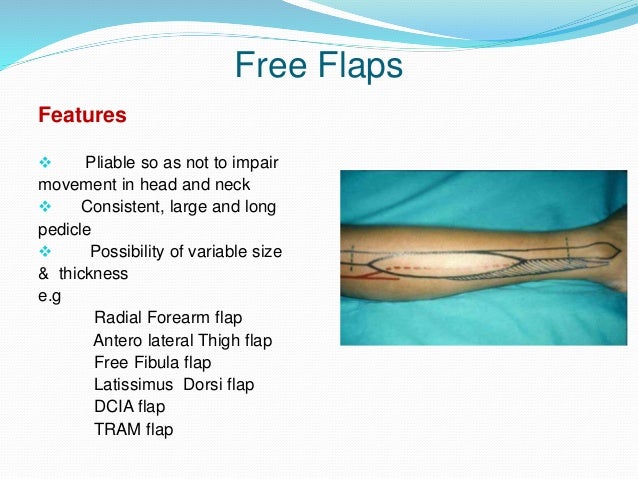 Free Flaps

Features

❖ Pliable so as not to impair movement in head and neck
❖ Consistent, large and long pedicle
❖ Possibility of variable size & thickness
e.g
Radial Forearm flap
Antero lateral Thigh flap
Free Fibula flap
Latissimus Dorsi flap
DCIA flap
TRAM flap